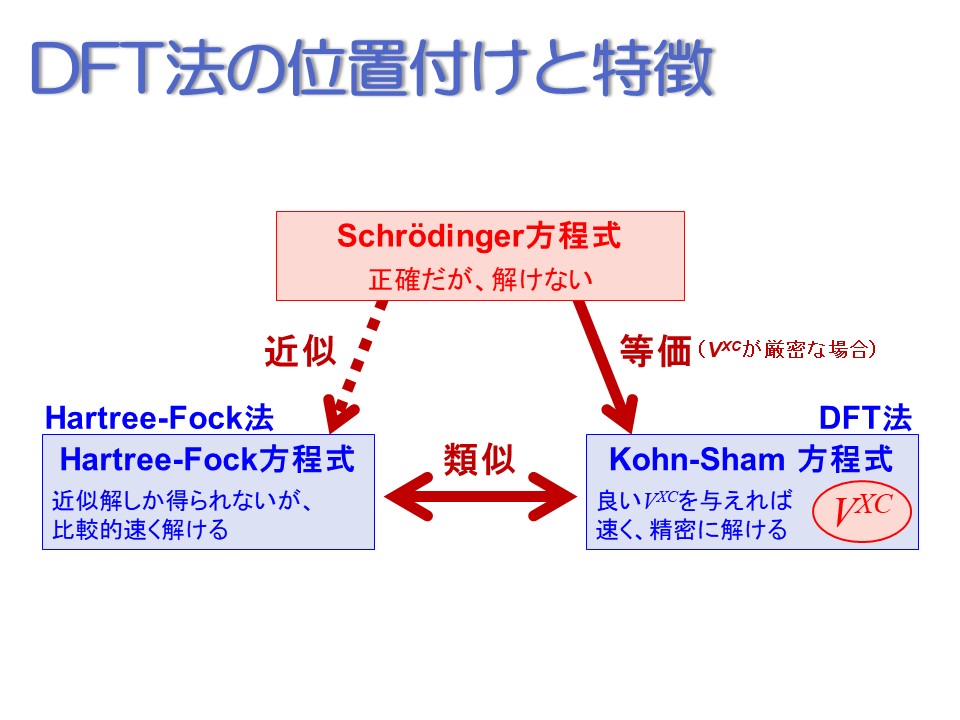 DFT法の位置付けと特徴

Schrödinger方程式
正確だが、解けない

近似

等価（$V^{XC}$が厳密な場合）

Hartree-Fock法

Hartree-Fock方程式
近似解しか得られないが、比較的速く解ける

類似

DFT法

Kohn-Sham 方程式
良い$V^{XC}$を与えれば速く、精密に解ける

$V^{XC}$